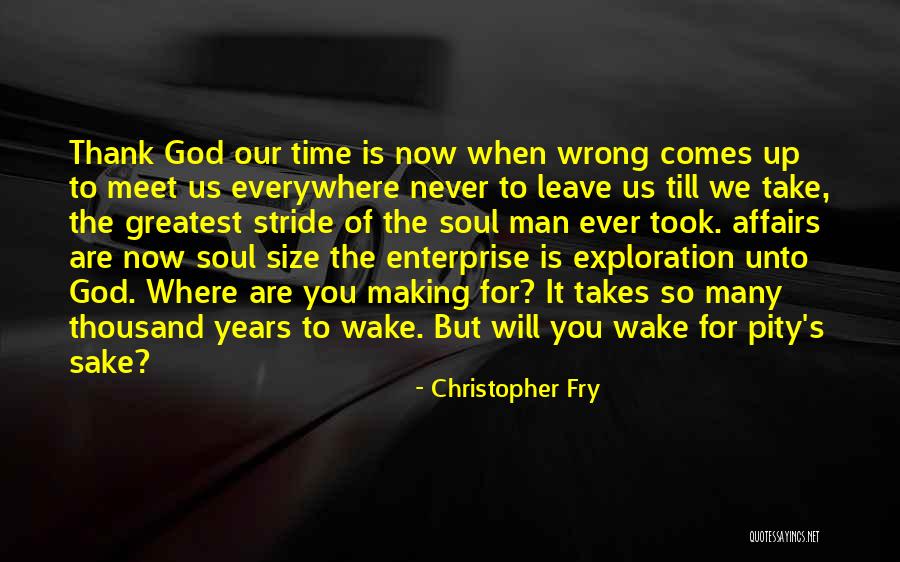 Thank God our time is now when wrong comes up to meet us everywhere never to leave us till we take, the greatest stride of the soul man ever took. affairs are now soul size the enterprise is exploration unto God. Where are you making for? It takes so many thousand years to wake. But will you wake for pity's sake?

- Christopher Fry

QUOTESSAYINGS.NET